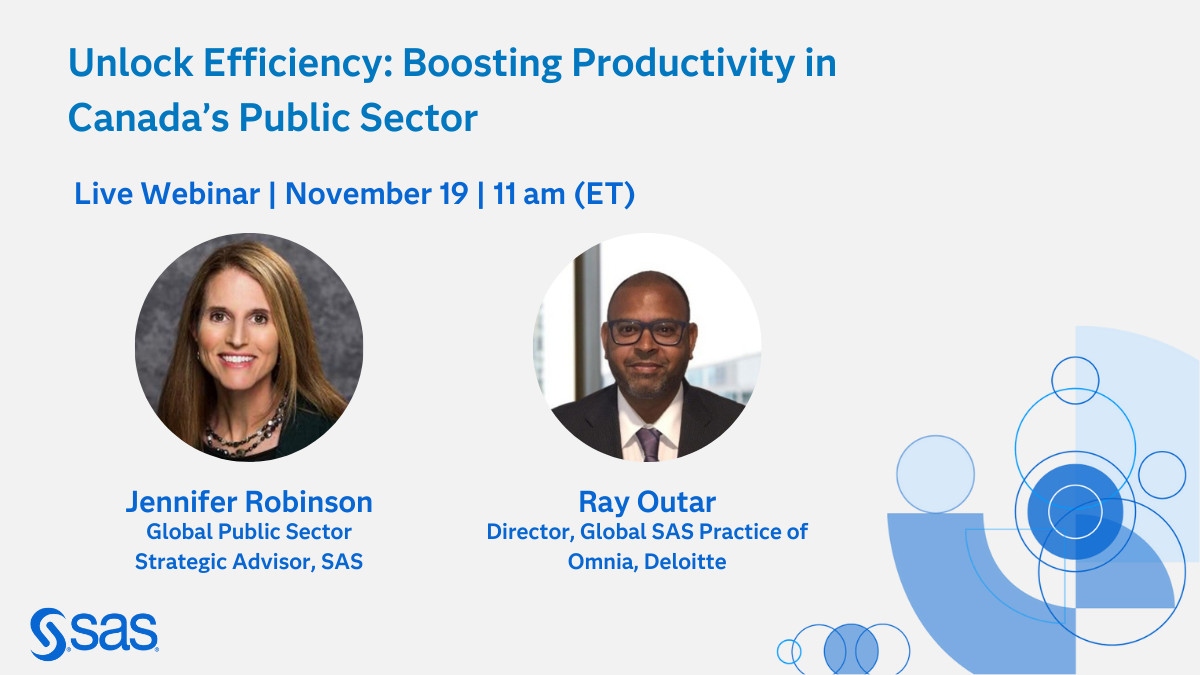 Unlock Efficiency: Boosting Productivity in Canada's Public Sector

Live Webinar | November 19 | 11 am (ET)

Jennifer Robinson
Global Public Sector Strategic Advisor, SAS

Ray Outar
Director, Global SAS Practice of Omnia, Deloitte

SAS